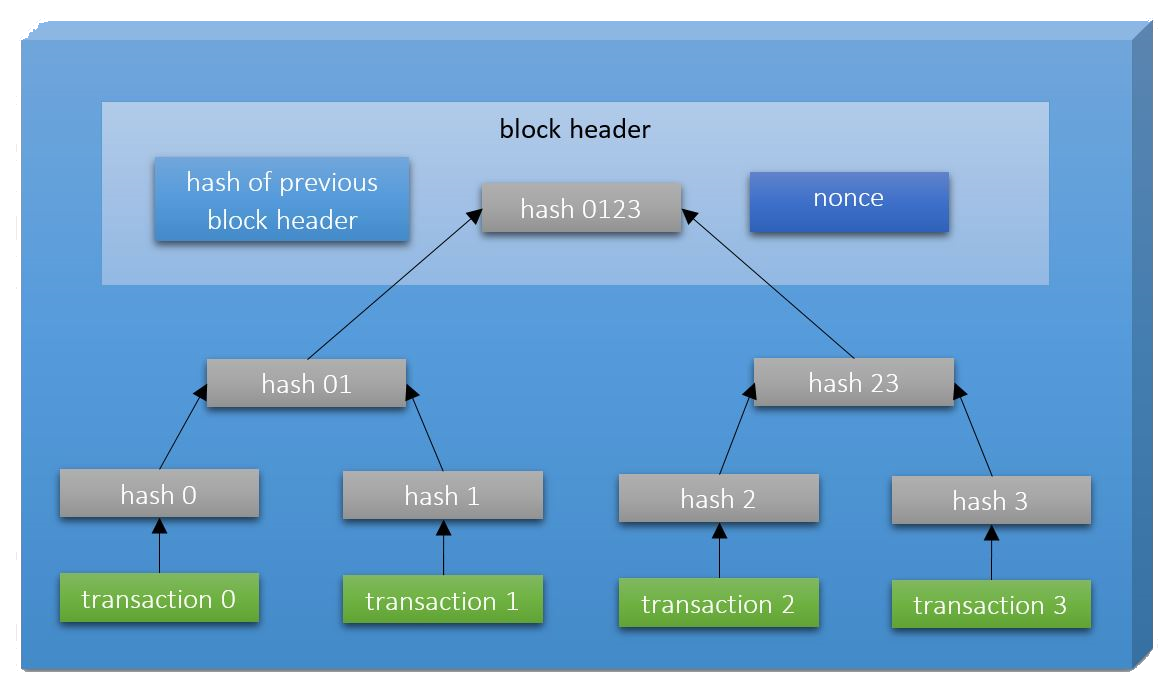 block header

hash of previous block header

hash 0123

nonce

hash 01

hash 23

hash 0

hash 1

hash 2

hash 3

transaction 0

transaction 1

transaction 2

transaction 3